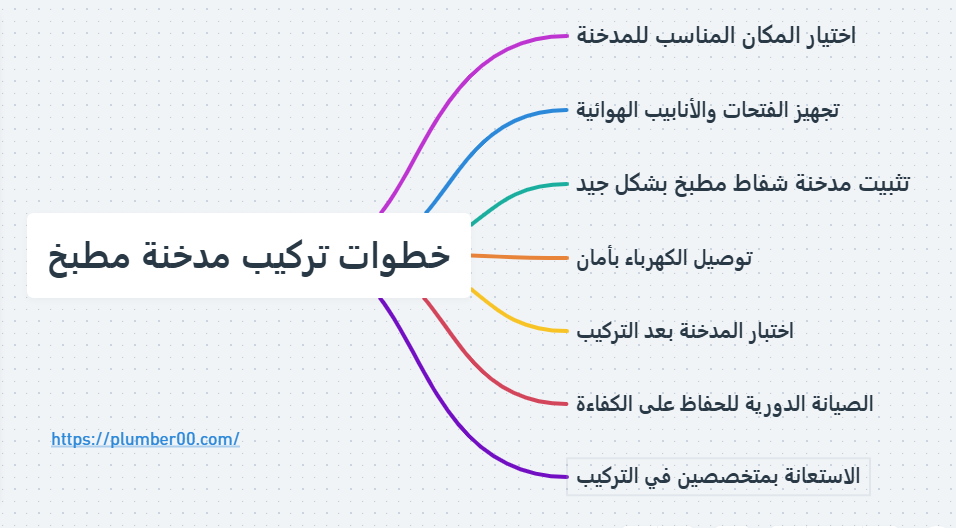 خطوات تركيب مدخنة مطبخ

اختيار المكان المناسب للمدخنة

تجهيز الفتحات والأنابيب الهوائية

تثبيت مدخنة شفاط مطبخ بشكل جيد

توصيل الكهرباء بأمان

اختبار المدخنة بعد التركيب

الصيانة الدورية للحفاظ على الكفاءة

الاستعانة بمتخصصين في التركيب

https://plumber00.com/